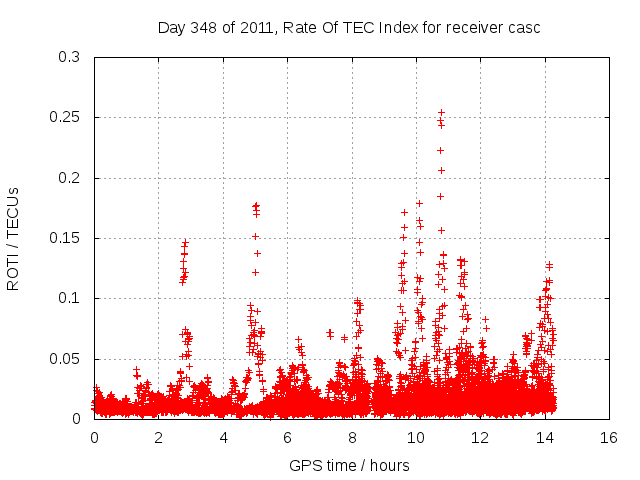 Day 348 of 2011, Rate Of TEC Index for receiver casc

ROTI / TECUs

0.3
0.25
0.2
0.15
0.1
0.05
0

0 2 4 6 8 10 12 14 16

GPS time / hours